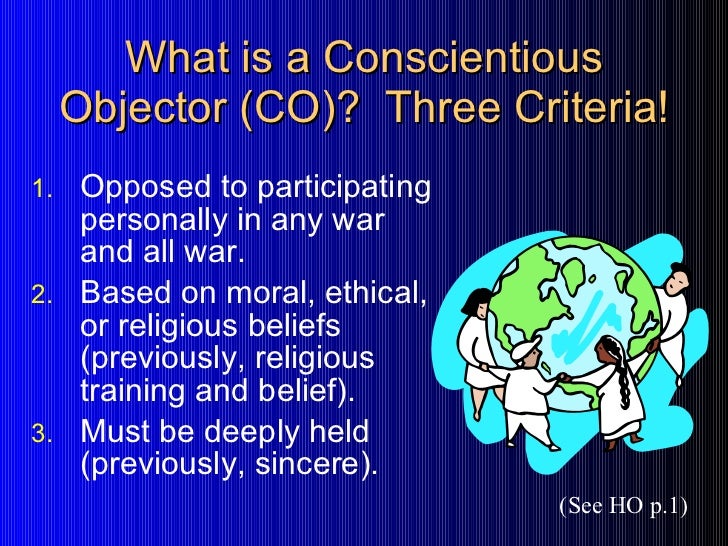 What is a Conscientious Objector (CO)? Three Criteria!

1. Opposed to participating personally in any war and all war.
2. Based on moral, ethical, or religious beliefs (previously, religious training and belief).
3. Must be deeply held (previously, sincere).

(See HO p.1)